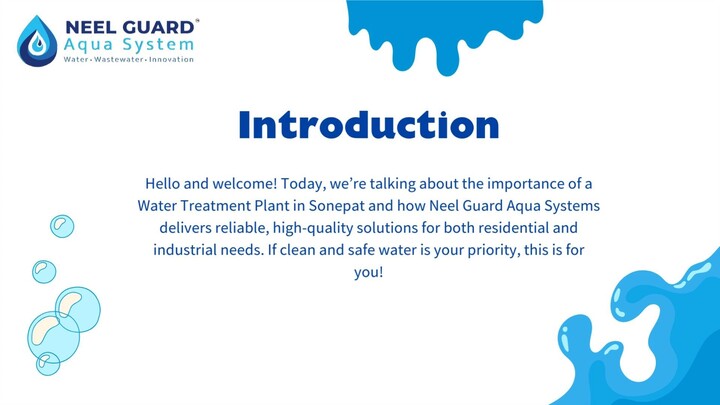 NEEL GUARD™
Aqua System
Water • Wastewater • Innovation

Introduction

Hello and welcome! Today, we're talking about the importance of a Water Treatment Plant in Sonepat and how Neel Guard Aqua Systems delivers reliable, high-quality solutions for both residential and industrial needs. If clean and safe water is your priority, this is for you!